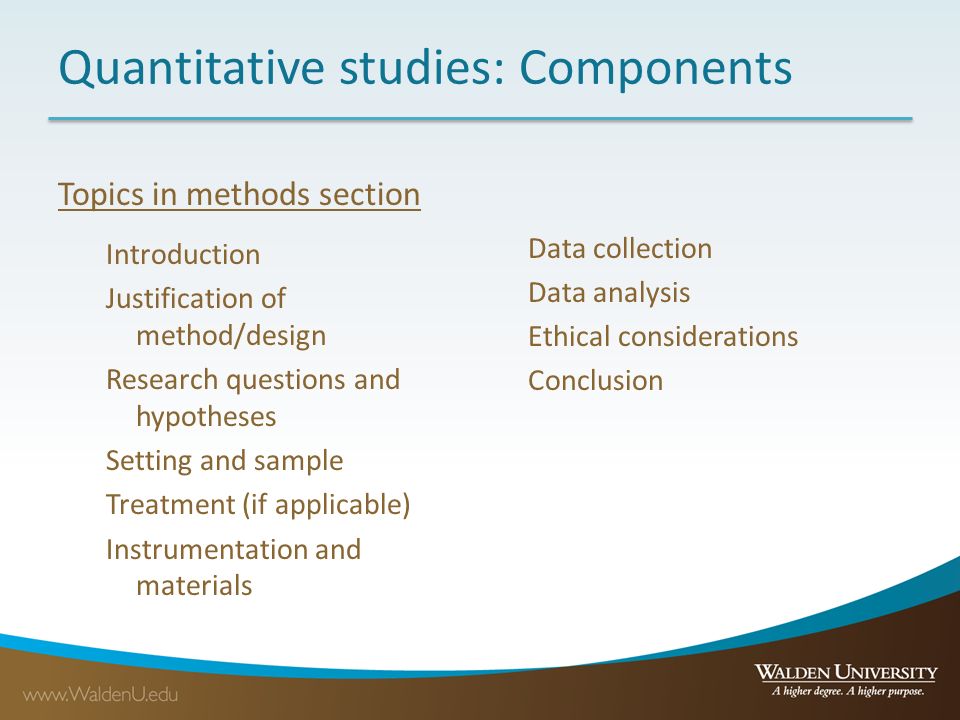 Quantitative studies: Components

Topics in methods section

Introduction
Justification of method/design
Research questions and hypotheses
Setting and sample
Treatment (if applicable)
Instrumentation and materials

Data collection
Data analysis
Ethical considerations
Conclusion

www.WaldenU.edu

WALDEN UNIVERSITY
A higher degree. A higher purpose.